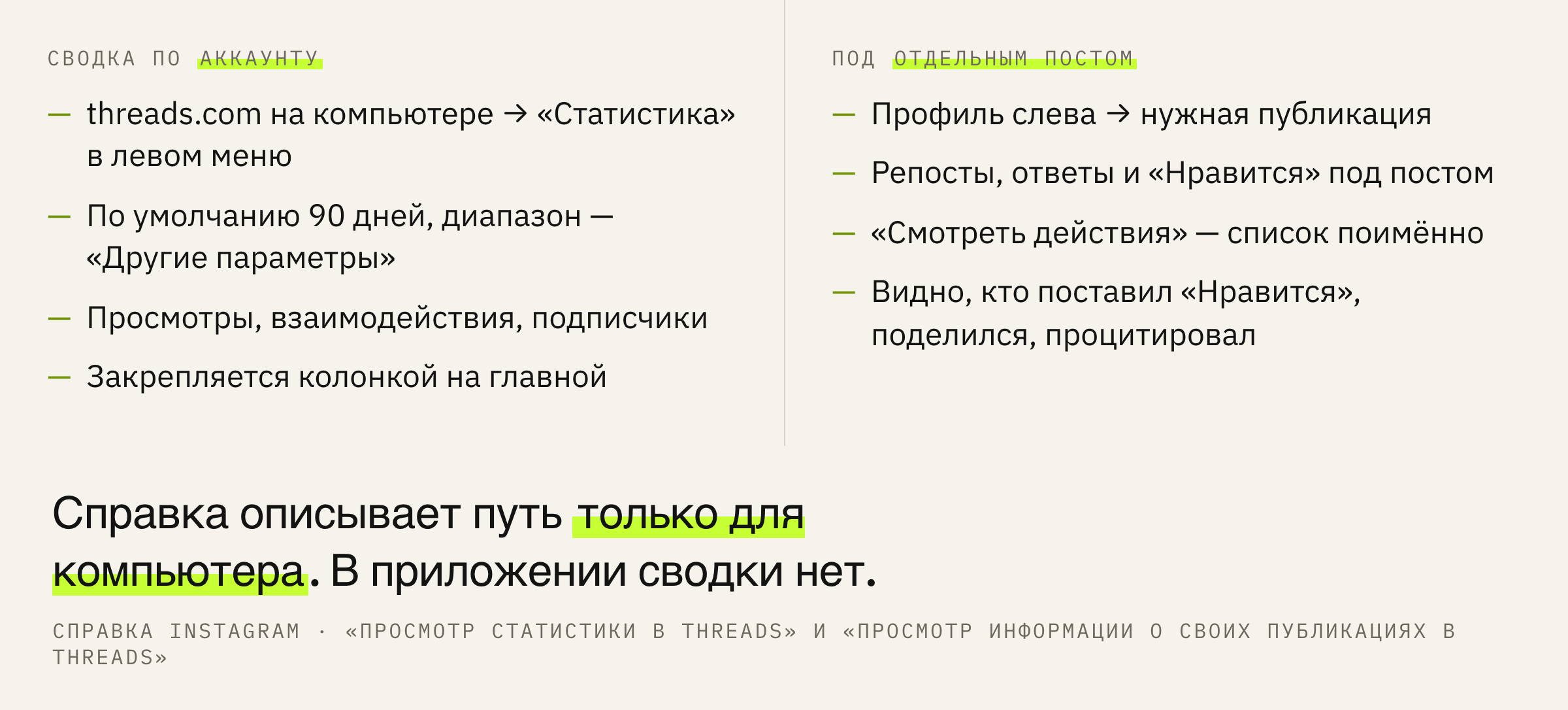 СВОДКА ПО АККАУНТУ

— threads.com на компьютере → «Статистика» в левом меню

— По умолчанию 90 дней, диапазон — «Другие параметры»

— Просмотры, взаимодействия, подписчики

— Закрепляется колонкой на главной

ПОД ОТДЕЛЬНЫМ ПОСТОМ

— Профиль слева → нужная публикация

— Репосты, ответы и «Нравится» под постом

— «Смотреть действия» — список поимённо

— Видно, кто поставил «Нравится», поделился, процитировал

Справка описывает путь только для компьютера. В приложении сводки нет.

СПРАВКА INSTAGRAM · «ПРОСМОТР СТАТИСТИКИ В THREADS» И «ПРОСМОТР ИНФОРМАЦИИ О СВОИХ ПУБЛИКАЦИЯХ В THREADS»